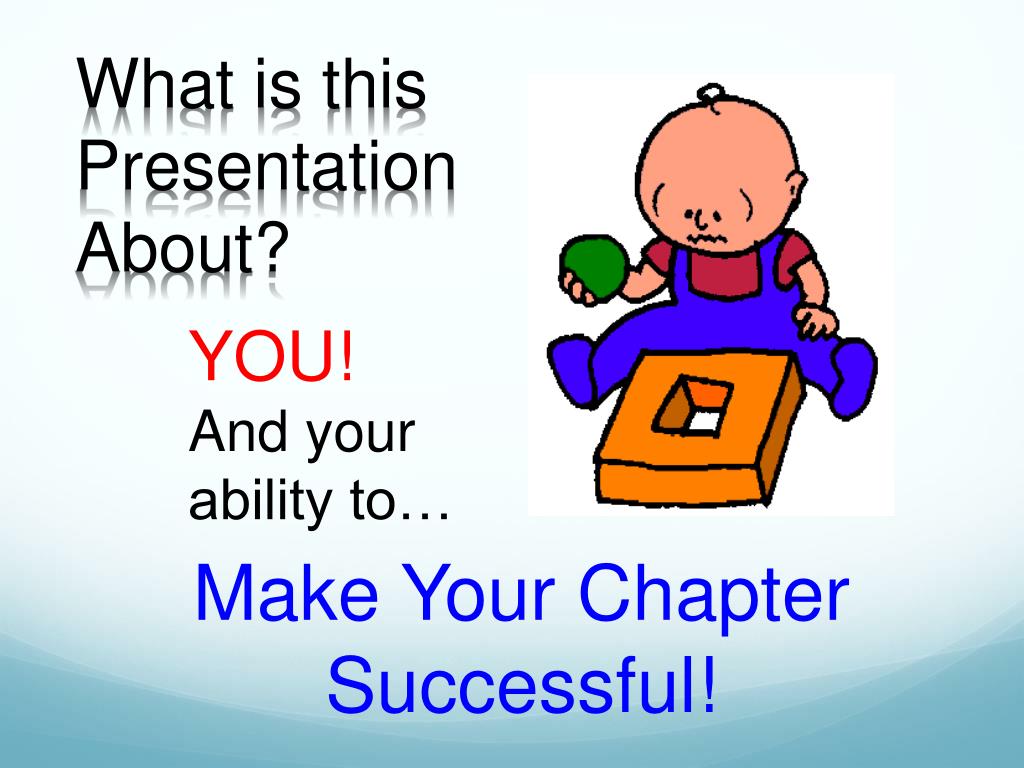 What is this Presentation About?

YOU!
And your ability to…

Make Your Chapter Successful!